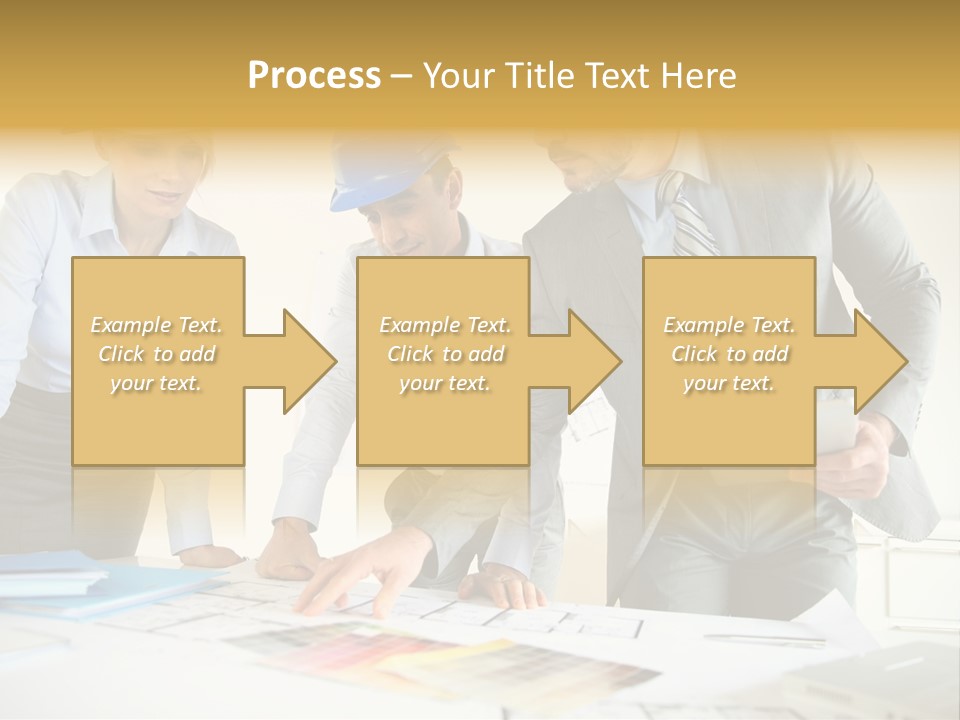 Process – Your Title Text Here

Example Text. Click to add your text.

Example Text. Click to add your text.

Example Text. Click to add your text.